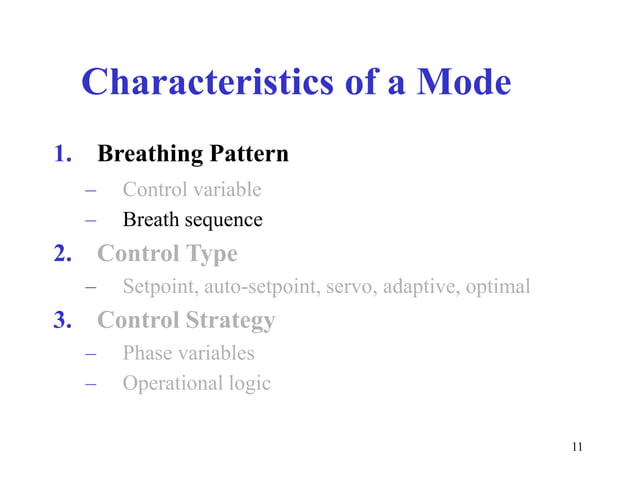 Characteristics of a Mode

1. Breathing Pattern
– Control variable
– Breath sequence
2. Control Type
– Setpoint, auto-setpoint, servo, adaptive, optimal
3. Control Strategy
– Phase variables
– Operational logic

11